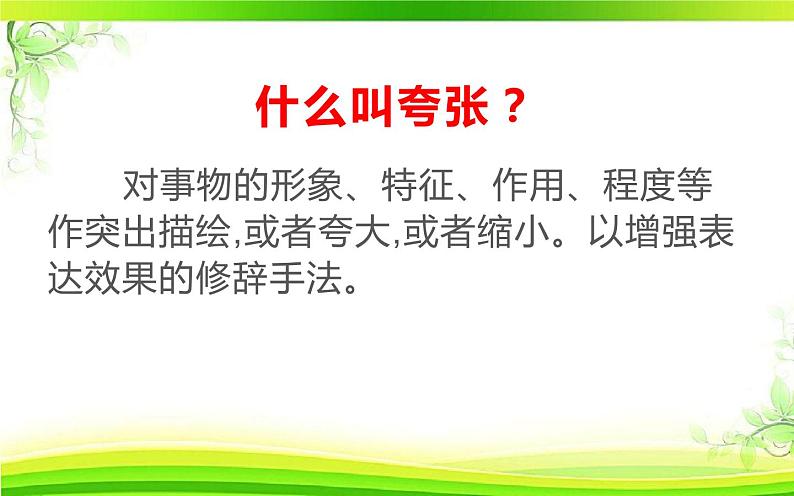 什么叫夸张？

对事物的形象、特征、作用、程度等作突出描绘,或者夸大,或者缩小。以增强表达效果的修辞手法。